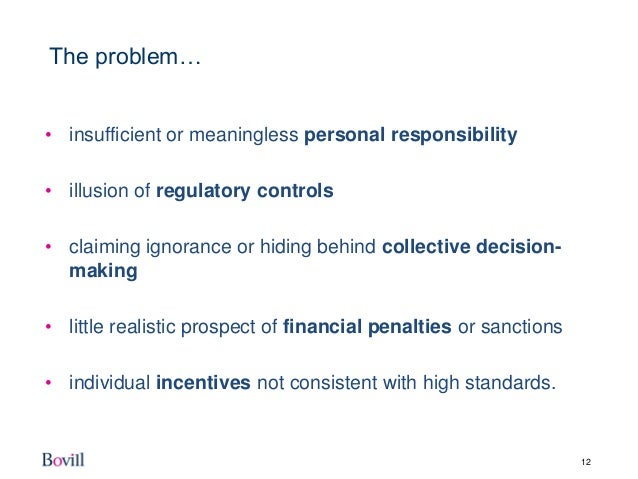 The problem…

• insufficient or meaningless personal responsibility

• illusion of regulatory controls

• claiming ignorance or hiding behind collective decision-making

• little realistic prospect of financial penalties or sanctions

• individual incentives not consistent with high standards.

Bovill

12